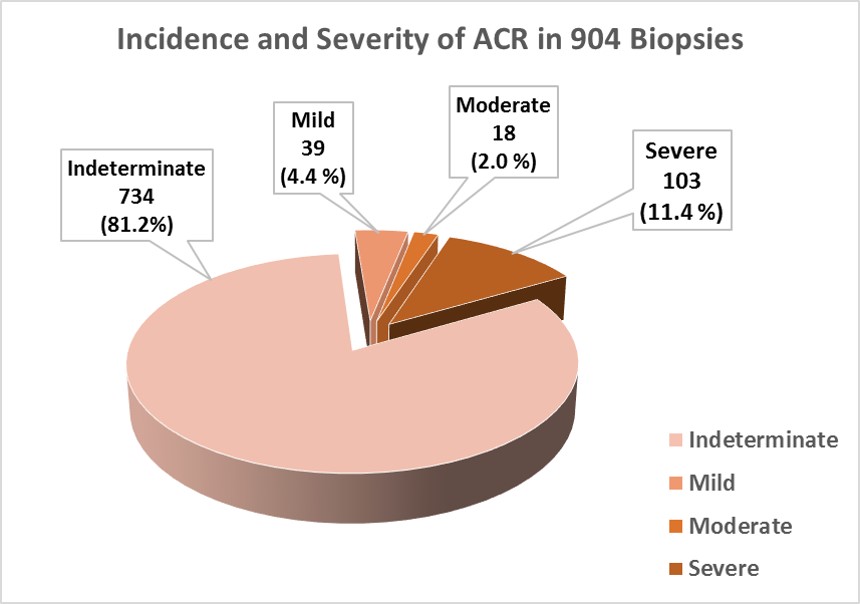 Incidence and Severity of ACR in 904 Biopsies

Indeterminate
734
(81.2%)

Mild
39
(4.4 %)

Moderate
18
(2.0 %)

Severe
103
(11.4 %)

Indeterminate
Mild
Moderate
Severe